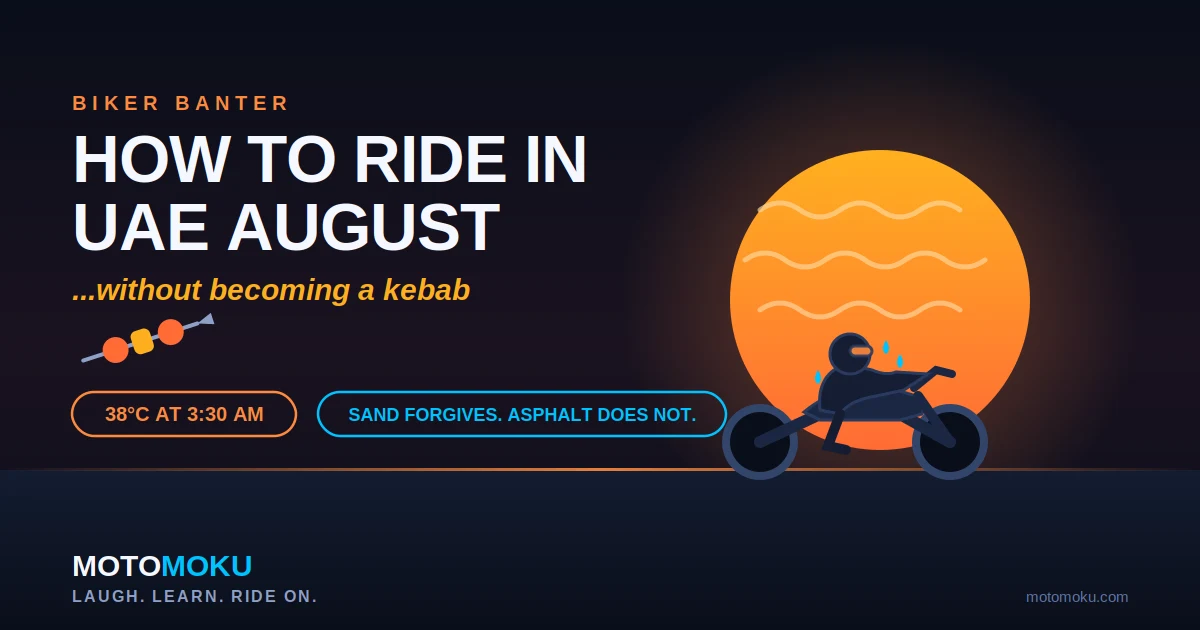 BIKER BANTER

HOW TO RIDE IN UAE AUGUST

...without becoming a kebab

38°C AT 3:30 AM

SAND FORGIVES. ASPHALT DOES NOT.

MOTOMOKU

LAUGH. LEARN. RIDE ON.

motomoku.com